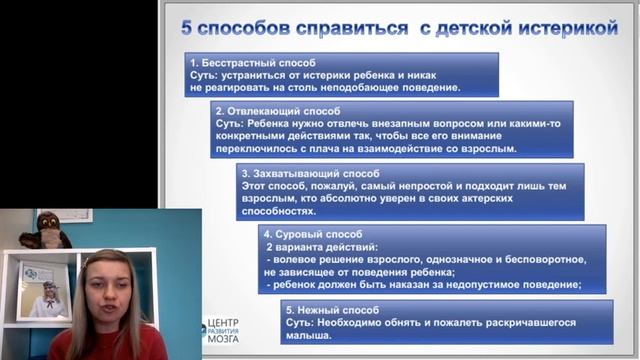 5 способов справиться с детской истерикой

1. Бесстрастный способ
Суть: устраниться от истерики ребенка и никак не реагировать на столь неподобающее поведение.

2. Отвлекающий способ
Суть: Ребенка нужно отвлечь внезапным вопросом или какими-то конкретными действиями так, чтобы все его внимание переключилось с плача на взаимодействие со взрослым.

3. Захватывающий способ
Этот способ, пожалуй, самый непростой и подходит лишь тем взрослым, кто абсолютно уверен в своих актерских способностях.

4. Суровый способ
2 варианта действий:
- волевое решение взрослого, однозначное и бесповоротное, не зависящее от поведения ребенка;
- ребенок должен быть наказан за недопустимое поведение;

5. Нежный способ
Суть: Необходимо обнять и пожалеть раскричавшегося малыша.

ЦЕНТР РАЗВИТИЯ МОЗГА